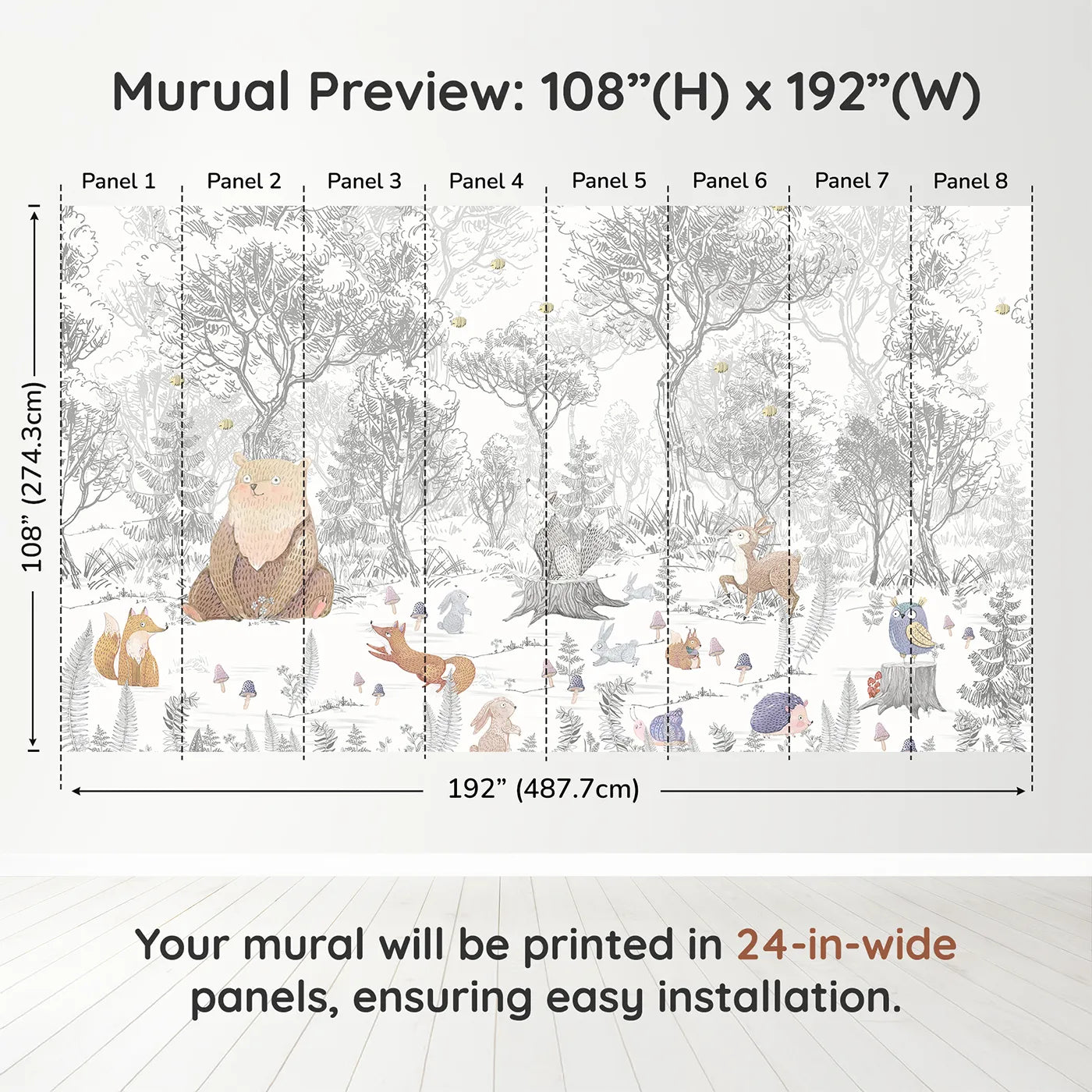 Murual Preview: 108”(H) x 192”(W)

Panel 1 Panel 2 Panel 3 Panel 4 Panel 5 Panel 6 Panel 7 Panel 8

108” (274.3cm)

192” (487.7cm)

Your mural will be printed in 24-in-wide panels, ensuring easy installation.